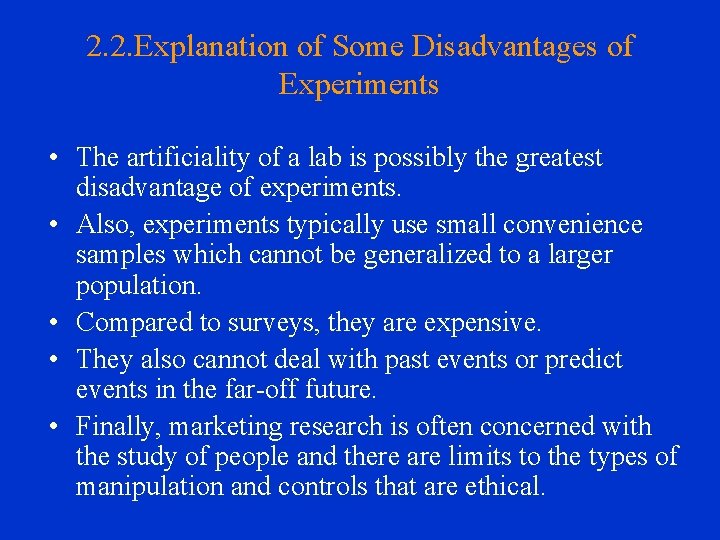 2.2.Explanation of Some Disadvantages of Experiments

• The artificiality of a lab is possibly the greatest disadvantage of experiments.
• Also, experiments typically use small convenience samples which cannot be generalized to a larger population.
• Compared to surveys, they are expensive.
• They also cannot deal with past events or predict events in the far-off future.
• Finally, marketing research is often concerned with the study of people and there are limits to the types of manipulation and controls that are ethical.